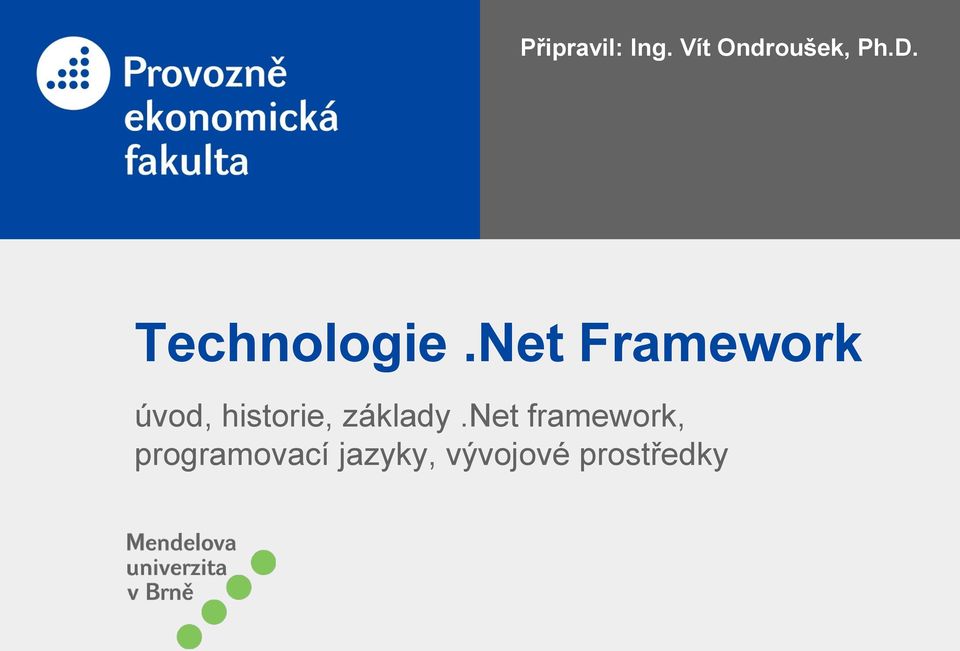 Provozně ekonomická fakulta

Připravil: Ing. Vít Ondroušek, Ph.D.

Technologie .Net Framework

úvod, historie, základy .Net framework, programovací jazyky, vývojové prostředky

Mendelova univerzita v Brně